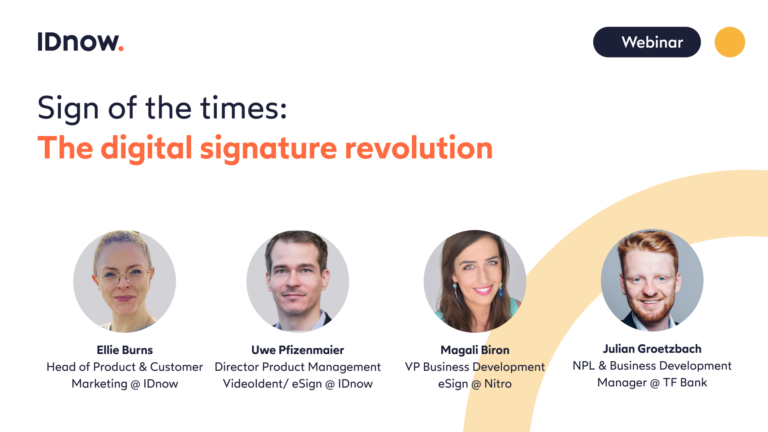 IDnow.

Webinar

Sign of the times:
The digital signature revolution

Ellie Burns
Head of Product & Customer Marketing @ IDnow

Uwe Pfizenmaier
Director Product Management VideoIdent/ eSign @ IDnow

Magali Biron
VP Business Development eSign @ Nitro

Julian Groetzbach
NPL & Business Development Manager @ TF Bank